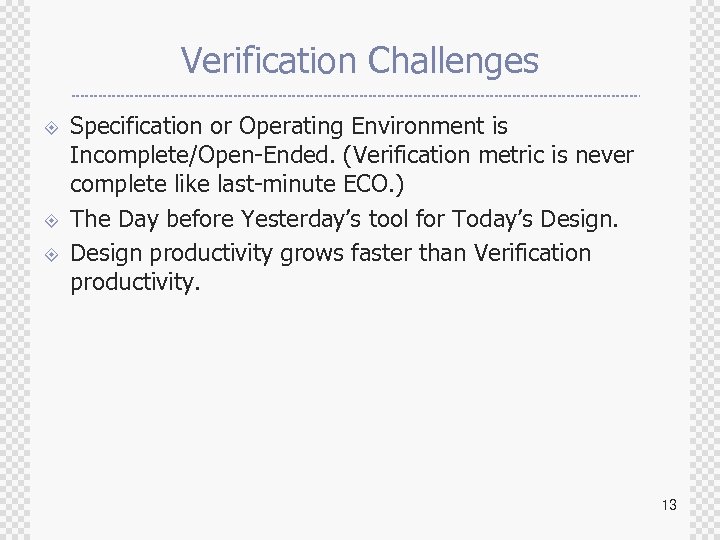 Verification Challenges

Specification or Operating Environment is Incomplete/Open-Ended. (Verification metric is never complete like last-minute ECO.)

The Day before Yesterday’s tool for Today’s Design.

Design productivity grows faster than Verification productivity.

13